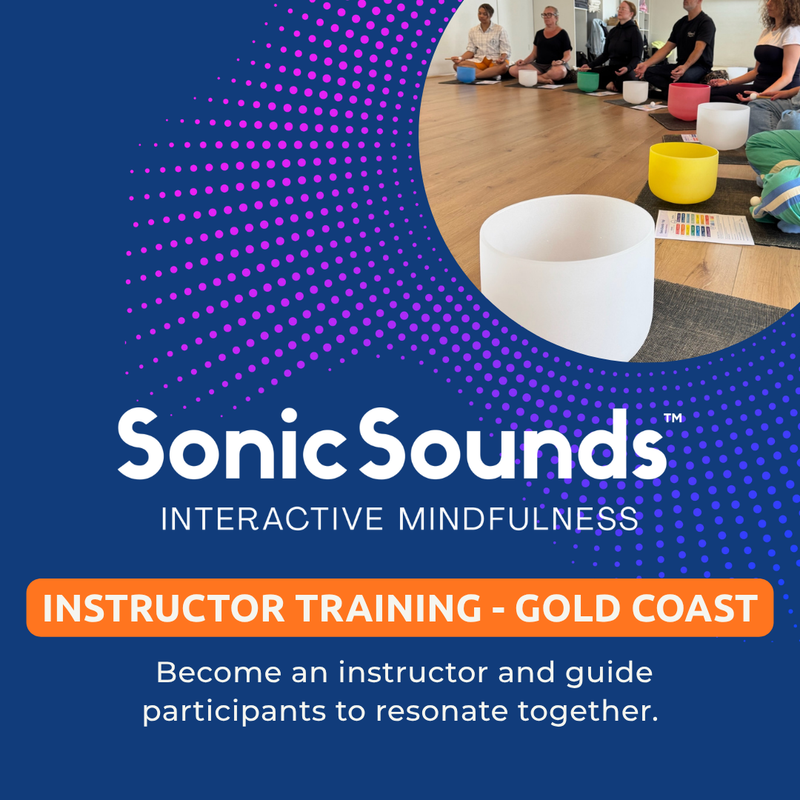 Sonic Sounds™

INTERACTIVE MINDFULNESS

INSTRUCTOR TRAINING - GOLD COAST

Become an instructor and guide participants to resonate together.